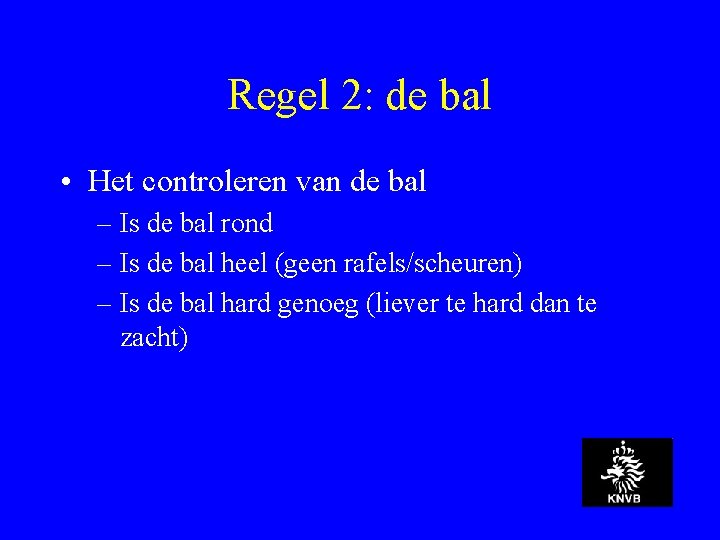 Regel 2: de bal

• Het controleren van de bal
– Is de bal rond
– Is de bal heel (geen rafels/scheuren)
– Is de bal hard genoeg (liever te hard dan te zacht)

KNVB